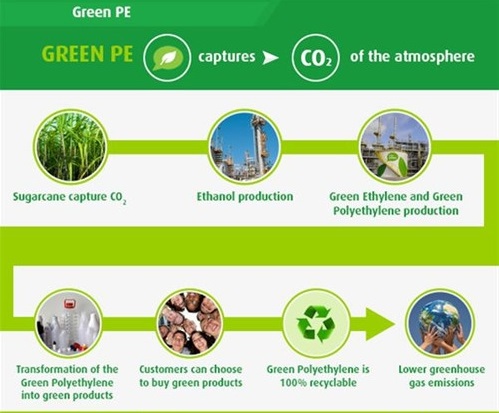 Green PE

GREEN PE captures $CO_2$ of the atmosphere

Sugarcane capture $CO_2$

Ethanol production

Green Ethylene and Green Polyethylene production

Transformation of the Green Polyethylene into green products

Customers can choose to buy green products

Green Polyethylene is 100% recyclable

Lower greenhouse gas emissions